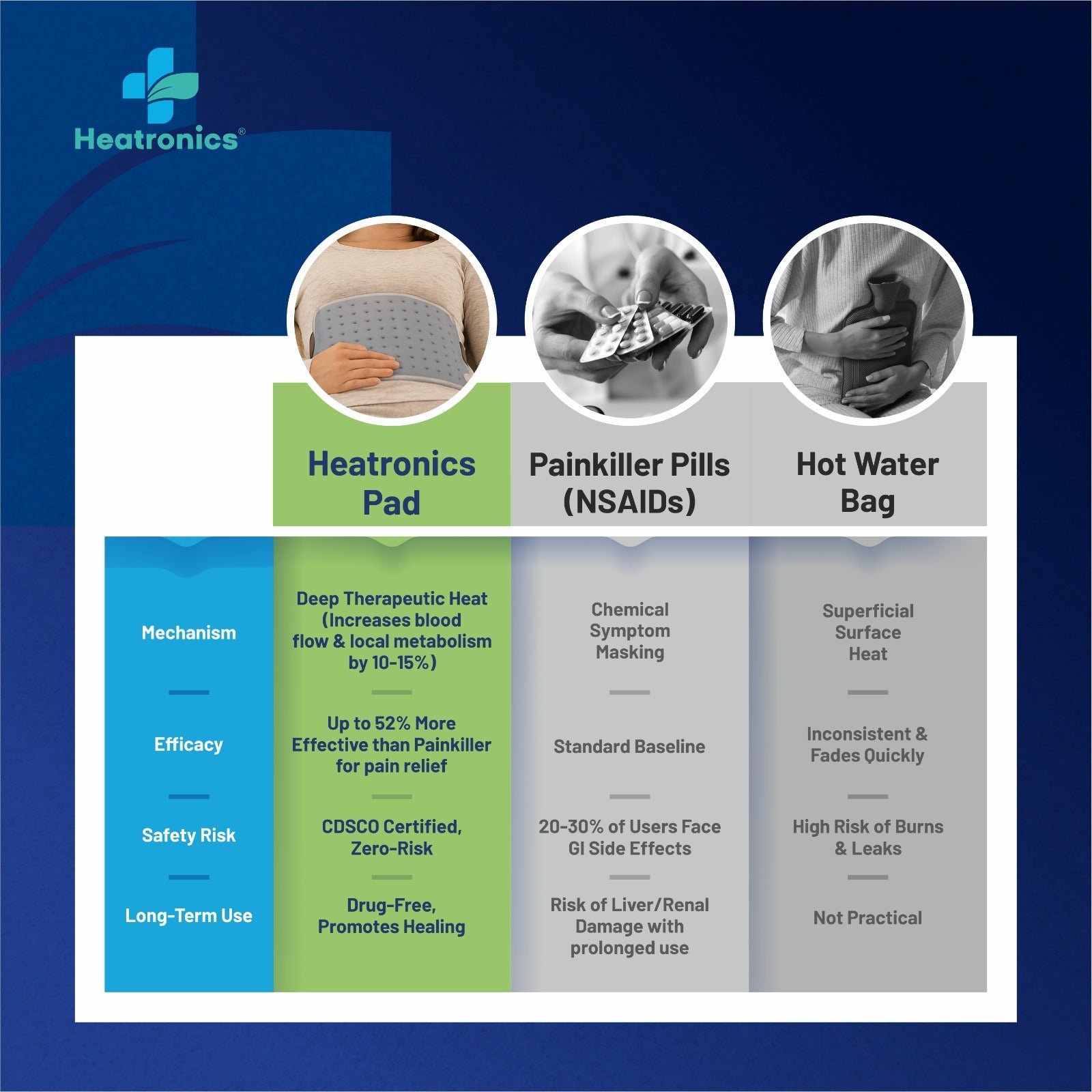 Heatronics®

| | Heatronics Pad | Painkiller Pills (NSAIDs) | Hot Water Bag |
|---|---|---|---|
| Mechanism | Deep Therapeutic Heat (Increases blood flow & local metabolism by 10-15%) | Chemical Symptom Masking | Superficial Surface Heat |
| Efficacy | Up to 52% More Effective than Painkiller for pain relief | Standard Baseline | Inconsistent & Fades Quickly |
| Safety Risk | CDSCO Certified, Zero-Risk | 20-30% of Users Face GI Side Effects | High Risk of Burns & Leaks |
| Long-Term Use | Drug-Free, Promotes Healing | Risk of Liver/Renal Damage with prolonged use | Not Practical |